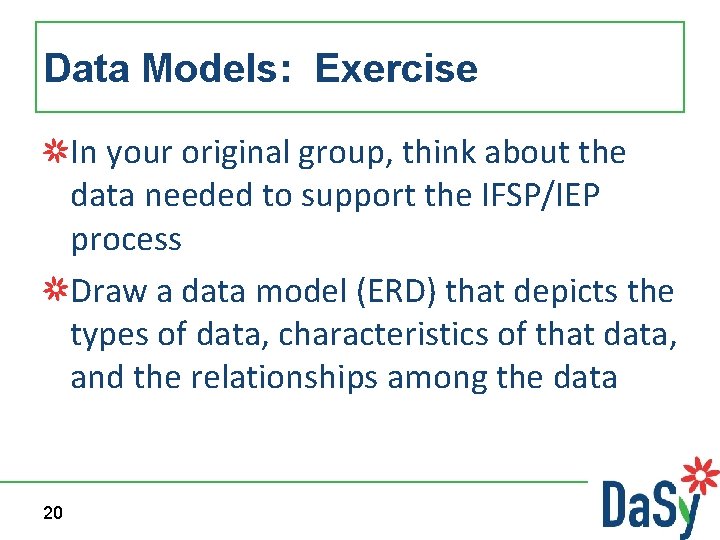 Data Models: Exercise

In your original group, think about the data needed to support the IFSP/IEP process

Draw a data model (ERD) that depicts the types of data, characteristics of that data, and the relationships among the data

20

DaSy